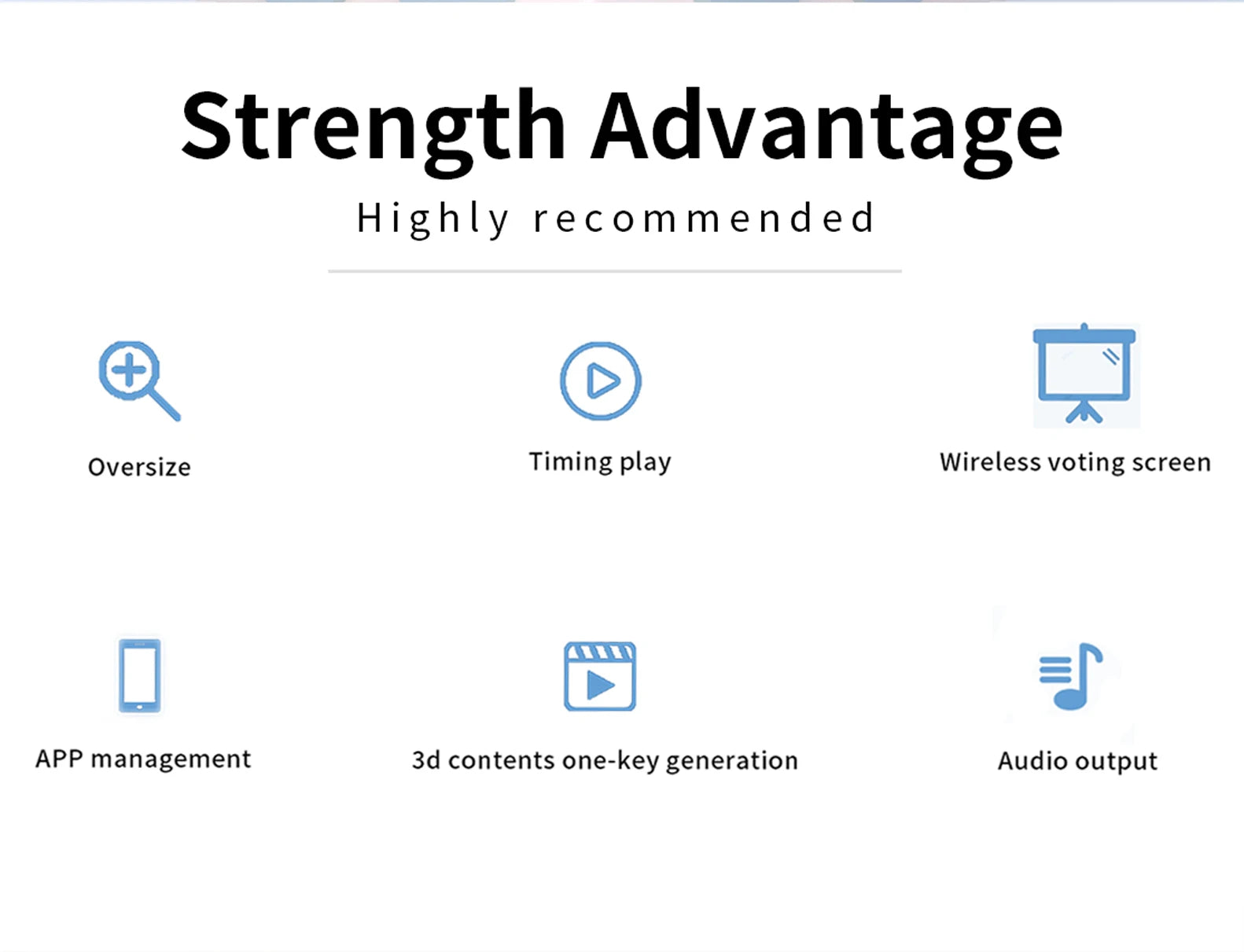 Strength Advantage

Highly recommended

Oversize

Timing play

Wireless voting screen

APP management

3d contents one-key generation

Audio output